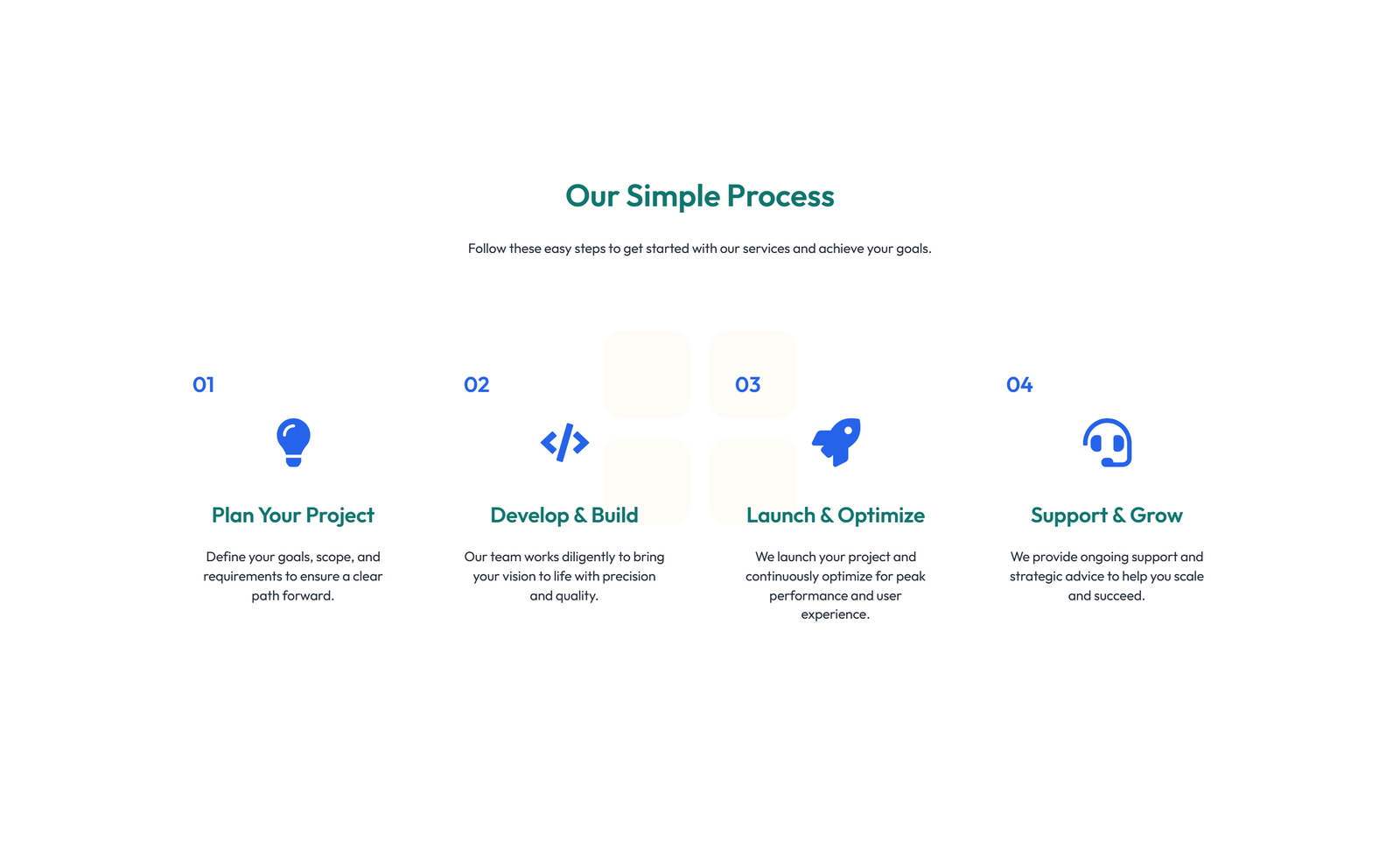 Our Simple Process

Follow these easy steps to get started with our services and achieve your goals.

01

Plan Your Project

Define your goals, scope, and requirements to ensure a clear path forward.

02

Develop & Build

Our team works diligently to bring your vision to life with precision and quality.

03

Launch & Optimize

We launch your project and continuously optimize for peak performance and user experience.

04

Support & Grow

We provide ongoing support and strategic advice to help you scale and succeed.